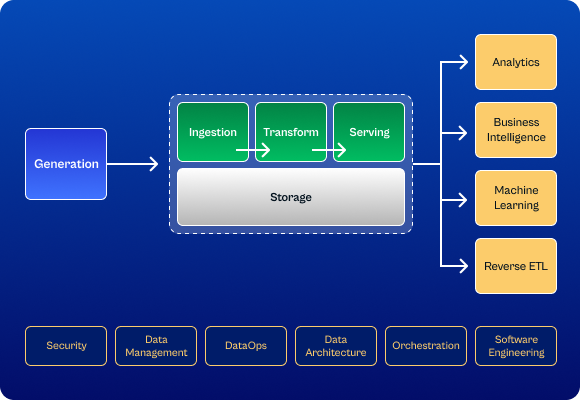 Generation

Ingestion

Transform

Serving

Storage

Analytics

Business Intelligence

Machine Learning

Reverse ETL

Security

Data Management

DataOps

Data Architecture

Orchestration

Software Engineering